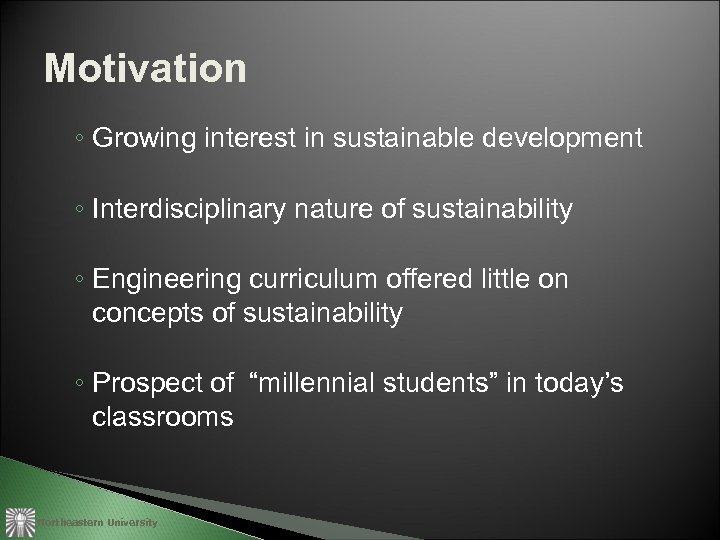 Motivation

◦ Growing interest in sustainable development

◦ Interdisciplinary nature of sustainability

◦ Engineering curriculum offered little on concepts of sustainability

◦ Prospect of “millennial students” in today’s classrooms

Northeastern University